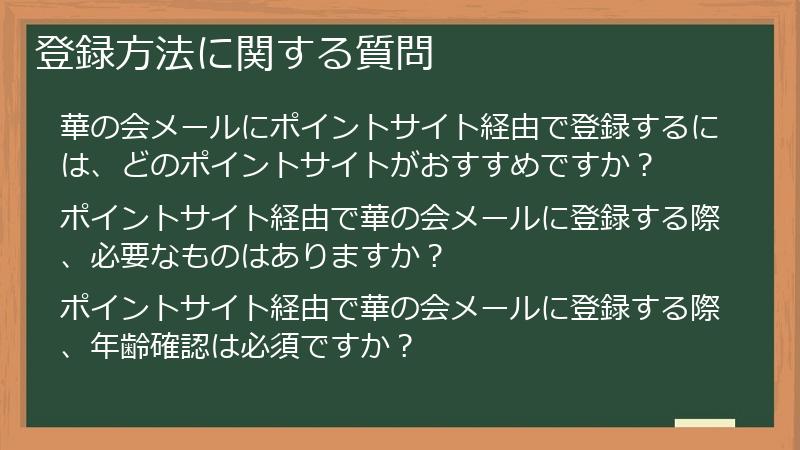 登録方法に関する質問

華の会メールにポイントサイト経由で登録するには、どのポイントサイトがおすすめですか？

ポイントサイト経由で華の会メールに登録する際、必要なものはありますか？

ポイントサイト経由で華の会メールに登録する際、年齢確認は必須ですか？